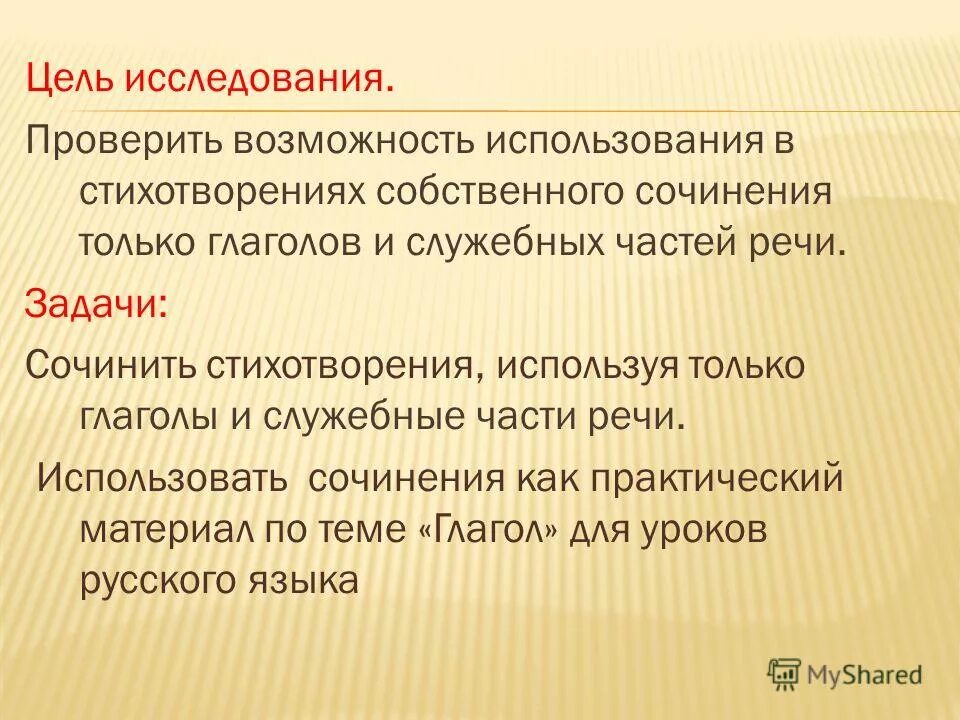 Цель исследования.

Проверить возможность использования в стихотворениях собственного сочинения только глаголов и служебных частей речи.

Задачи:

Сочинить стихотворения, используя только глаголы и служебные части речи.

Использовать сочинения как практический материал по теме «Глагол» для уроков русского языка

MyShared